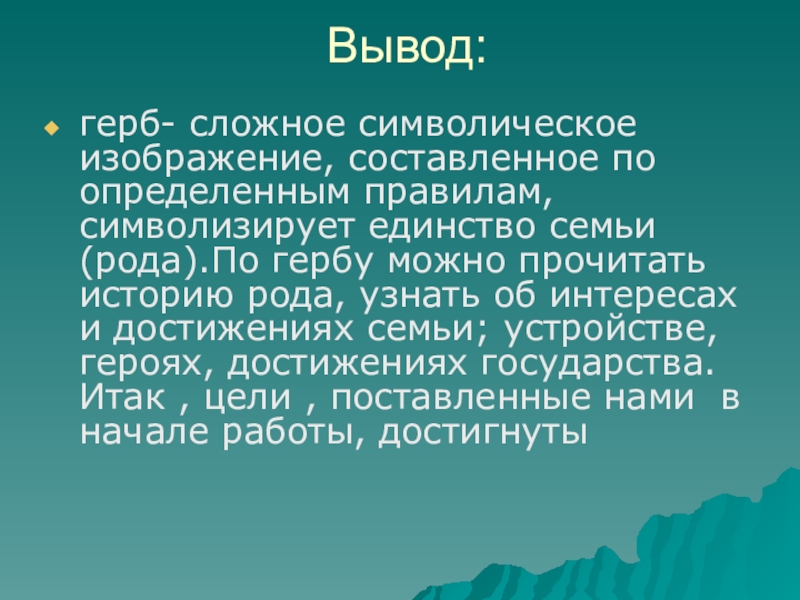 Вывод:

герб- сложное символическое изображение, составленное по определенным правилам, символизирует единство семьи (рода).По гербу можно прочитать историю рода, узнать об интересах и достижениях семьи; устройстве, героях, достижениях государства. Итак , цели , поставленные нами в начале работы, достигнуты